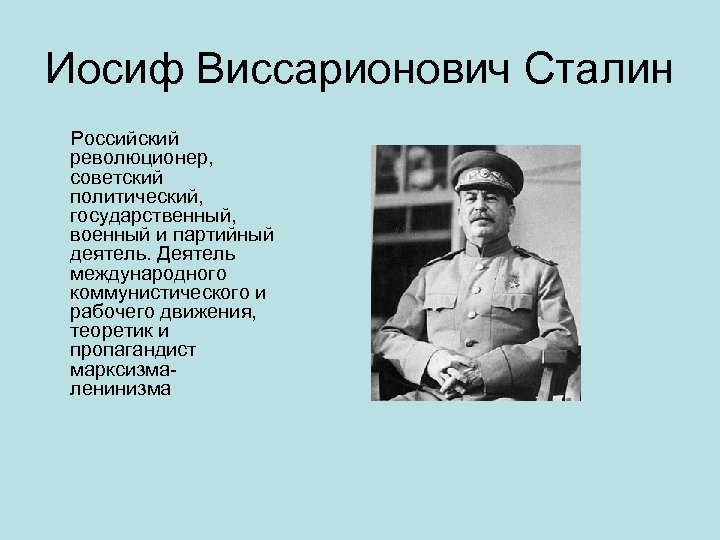 Иосиф Виссарионович Сталин

Российский революционер, советский политический, государственный, военный и партийный деятель. Деятель международного коммунистического и рабочего движения, теоретик и пропагандист марксизма-ленинизма